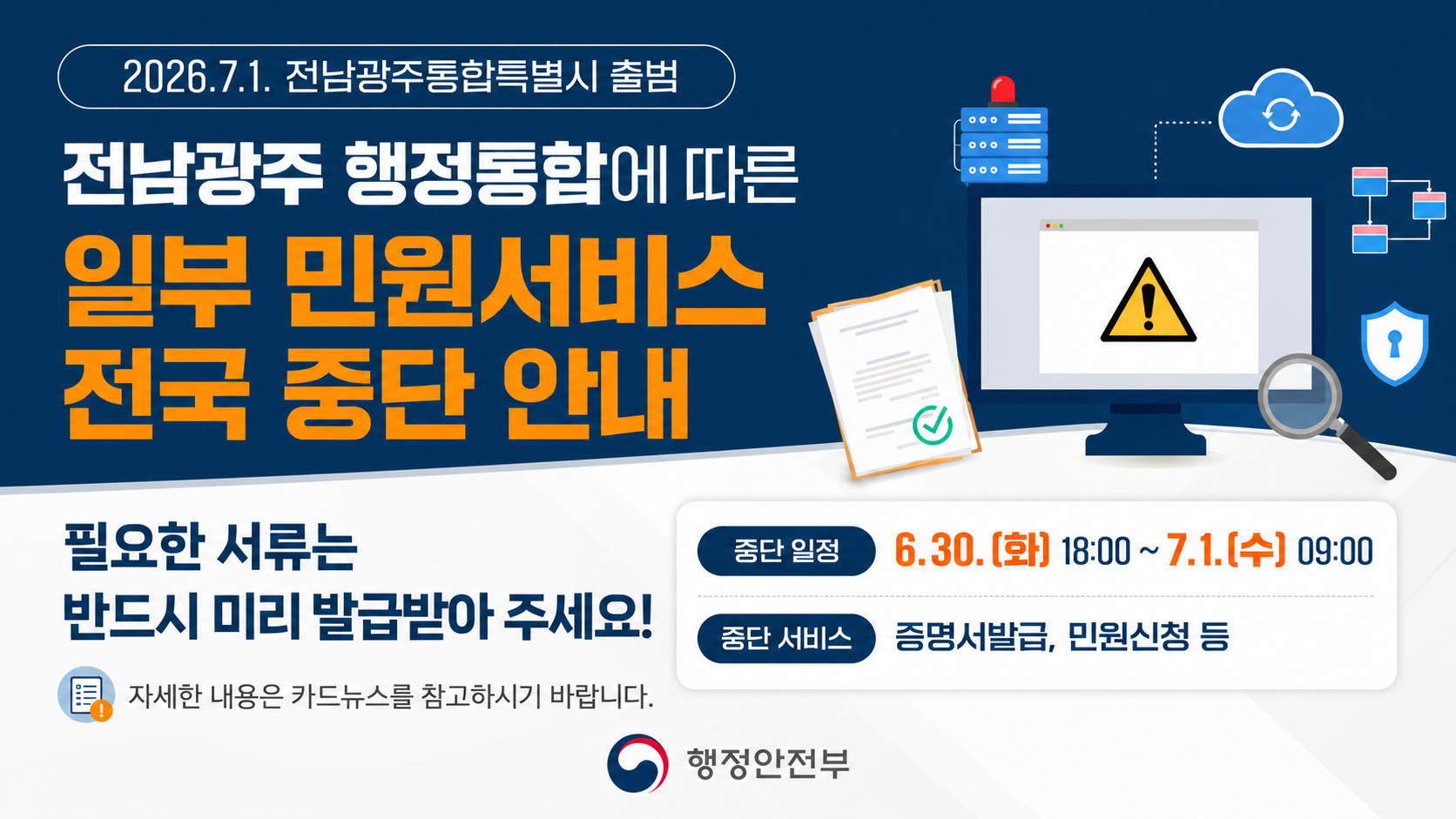 2026.7.1. 전남광주통합특별시 출범

전남광주 행정통합에 따른

일부 민원서비스 전국 중단 안내

필요한 서류는 반드시 미리 발급받아 주세요!

자세한 내용은 카드뉴스를 참고하시기 바랍니다.

중단 일정 6.30.(화) 18:00 ~ 7.1.(수) 09:00

중단 서비스 증명서발급, 민원신청 등

행정안전부